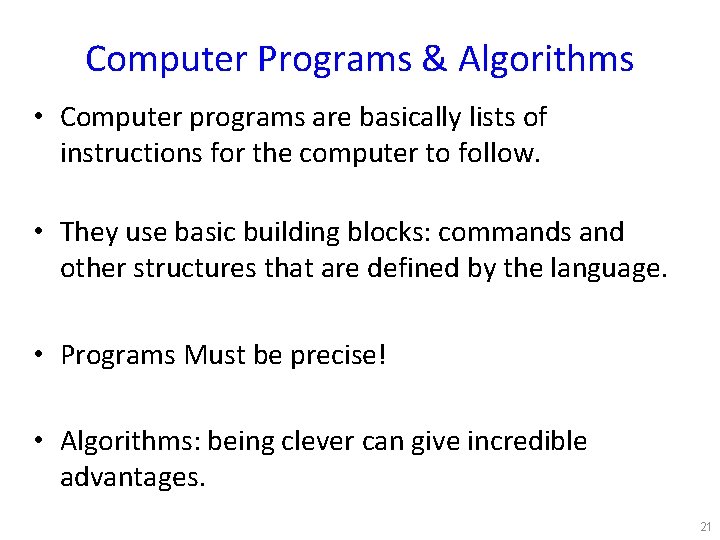 Computer Programs & Algorithms

• Computer programs are basically lists of instructions for the computer to follow.

• They use basic building blocks: commands and other structures that are defined by the language.

• Programs Must be precise!

• Algorithms: being clever can give incredible advantages.

21